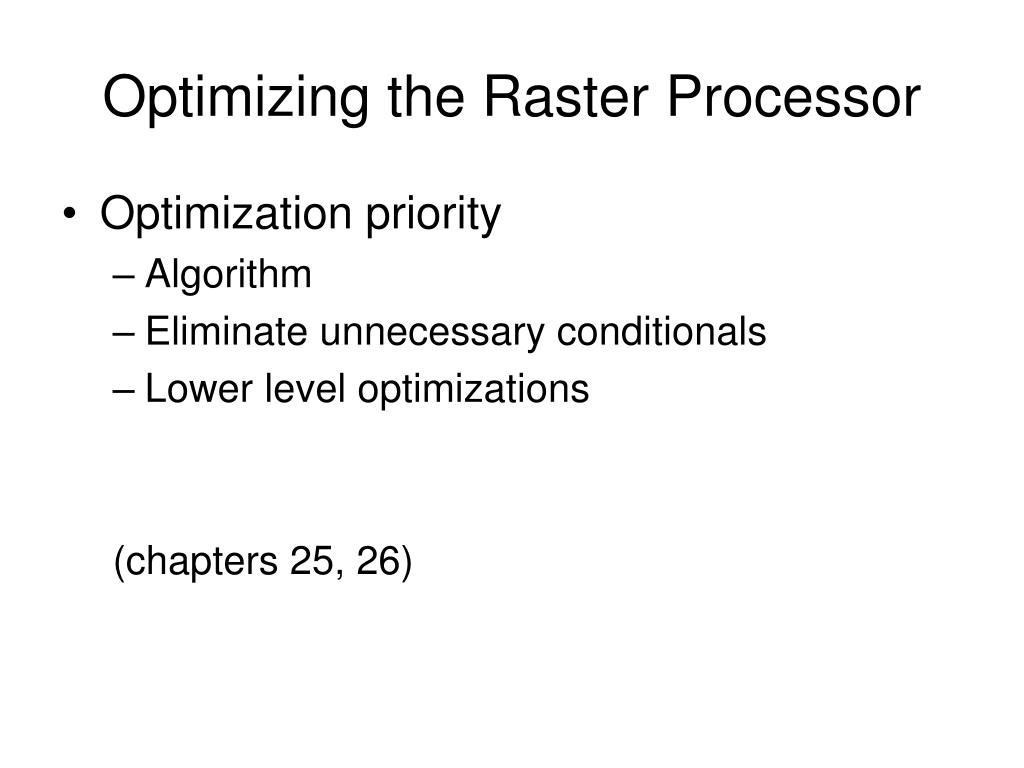 Optimizing the Raster Processor

• Optimization priority
– Algorithm
– Eliminate unnecessary conditionals
– Lower level optimizations

(chapters 25, 26)